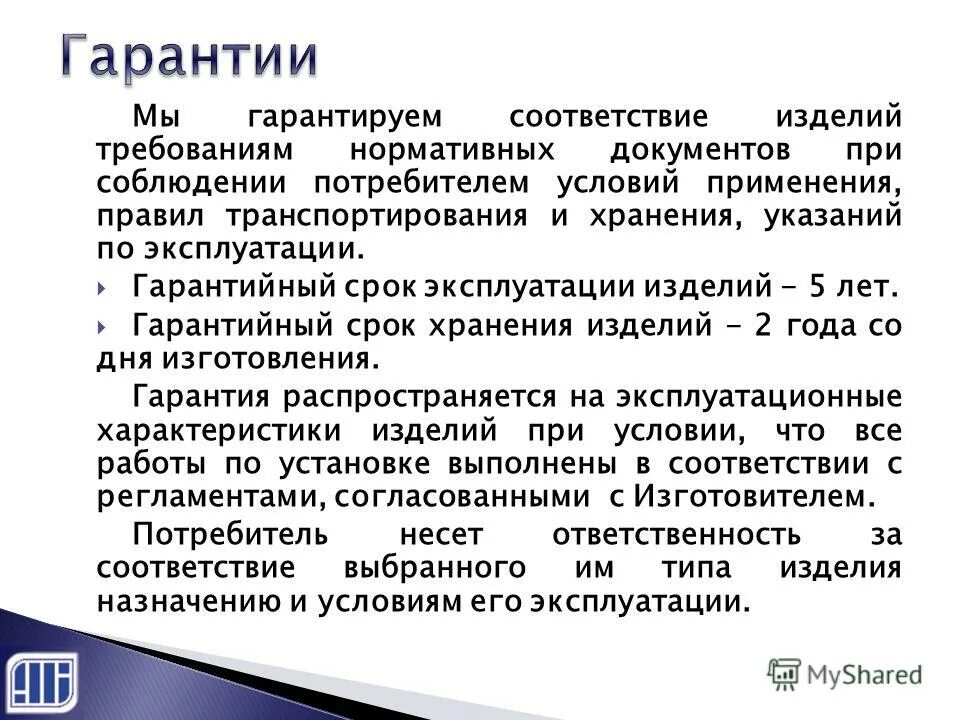 Гарантии

Мы гарантируем соответствие изделий требованиям нормативных документов при соблюдении потребителем условий применения, правил транспортирования и хранения, указаний по эксплуатации.

Гарантийный срок эксплуатации изделий - 5 лет.

Гарантийный срок хранения изделий - 2 года со дня изготовления.

Гарантия распространяется на эксплуатационные характеристики изделий при условии, что все работы по установке выполнены в соответствии с регламентами, согласованными с Изготовителем.

Потребитель несет ответственность за соответствие выбранного им типа изделия назначению и условиям его эксплуатации.

MyShared